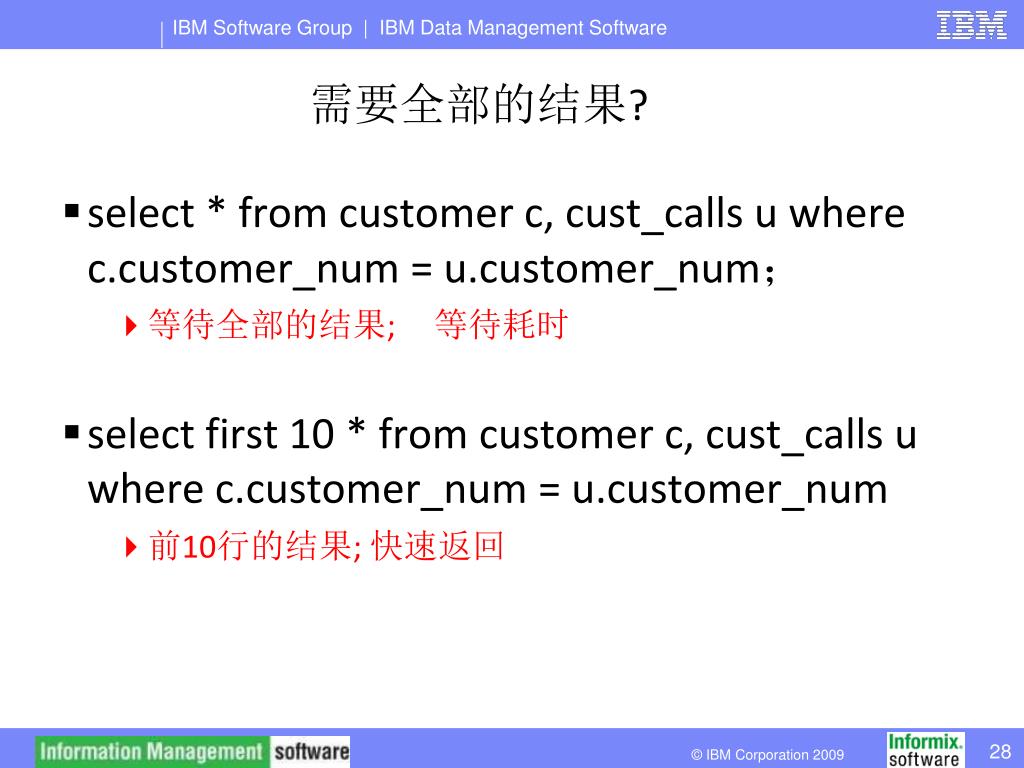 IBM Software Group | IBM Data Management Software

IBM

需要全部的结果?

select * from customer c, cust_calls u where c.customer_num = u.customer_num；

等待全部的结果;　等待耗时

select first 10 * from customer c, cust_calls u where c.customer_num = u.customer_num

前10行的结果; 快速返回

Information Management software

© IBM Corporation 2009

Informix. software

28